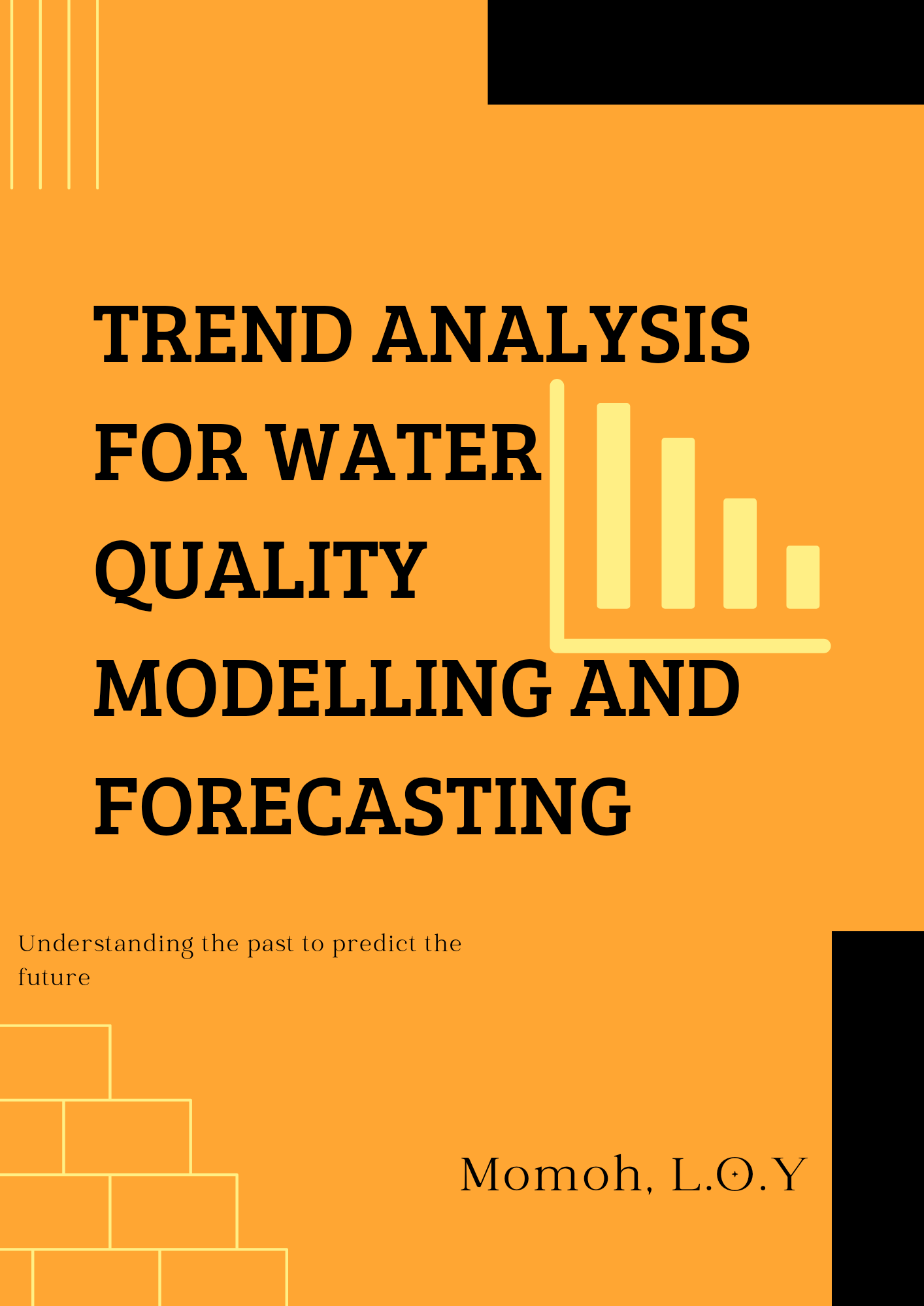 TREND ANALYSIS FOR WATER QUALITY MODELLING AND FORECASTING

Understanding the past to predict the future

Momoh, L.O.Y